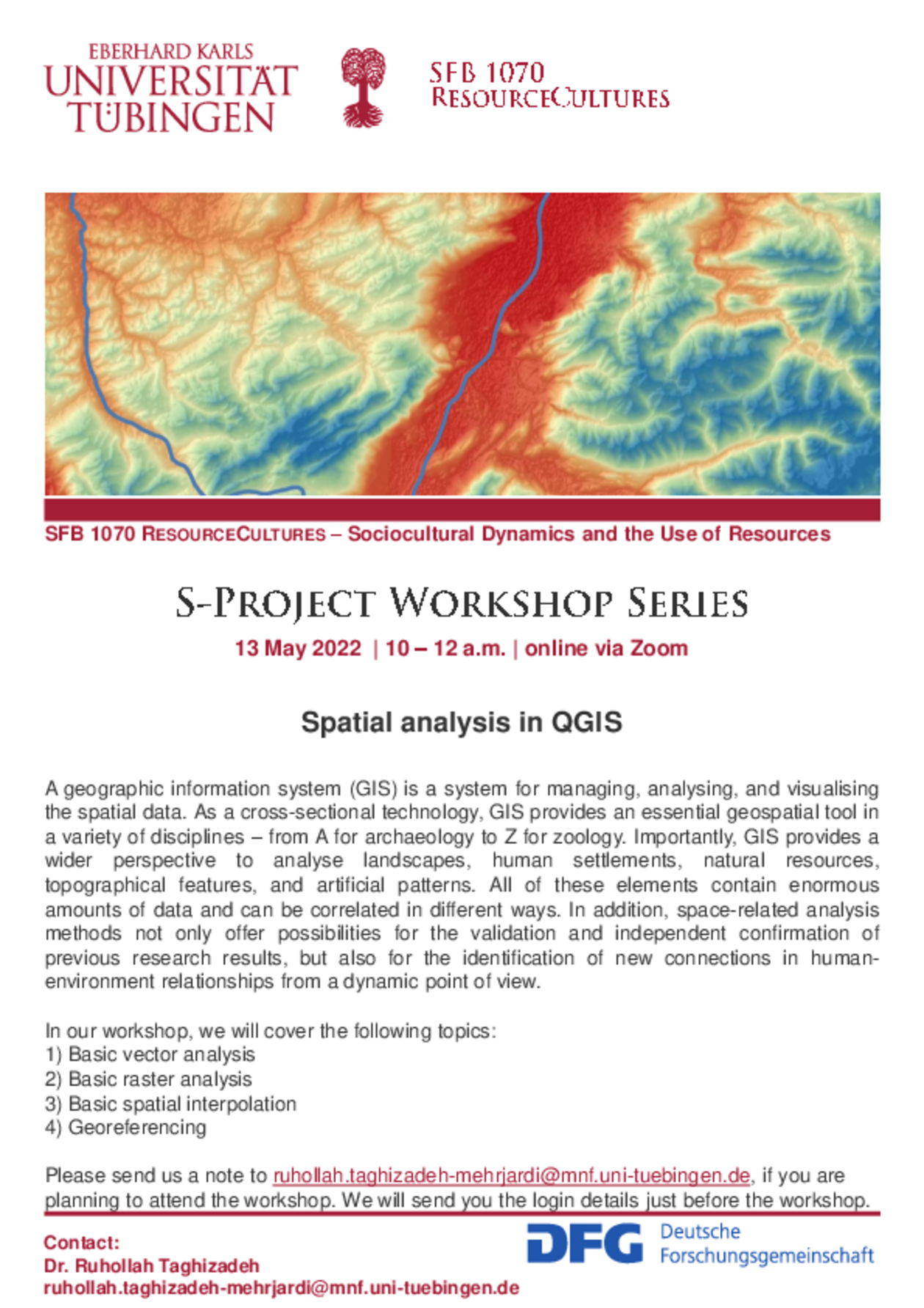 EBERHARD KARLS
UNIVERSITÄT
TÜBINGEN

SFB 1070
RESOURCECULTURES

SFB 1070 RESOURCECULTURES – Sociocultural Dynamics and the Use of Resources

S-PROJECT WORKSHOP SERIES

13 May 2022 | 10 – 12 a.m. | online via Zoom

Spatial analysis in QGIS

A geographic information system (GIS) is a system for managing, analysing, and visualising the spatial data. As a cross-sectional technology, GIS provides an essential geospatial tool in a variety of disciplines – from A for archaeology to Z for zoology. Importantly, GIS provides a wider perspective to analyse landscapes, human settlements, natural resources, topographical features, and artificial patterns. All of these elements contain enormous amounts of data and can be correlated in different ways. In addition, space-related analysis methods not only offer possibilities for the validation and independent confirmation of previous research results, but also for the identification of new connections in human-environment relationships from a dynamic point of view.

In our workshop, we will cover the following topics:
1) Basic vector analysis
2) Basic raster analysis
3) Basic spatial interpolation
4) Georeferencing

Please send us a note to ruhollah.taghizadeh-mehrjardi@mnf.uni-tuebingen.de, if you are planning to attend the workshop. We will send you the login details just before the workshop.

Contact:
Dr. Ruhollah Taghizadeh
ruhollah.taghizadeh-mehrjardi@mnf.uni-tuebingen.de

DFG Deutsche Forschungsgemeinschaft